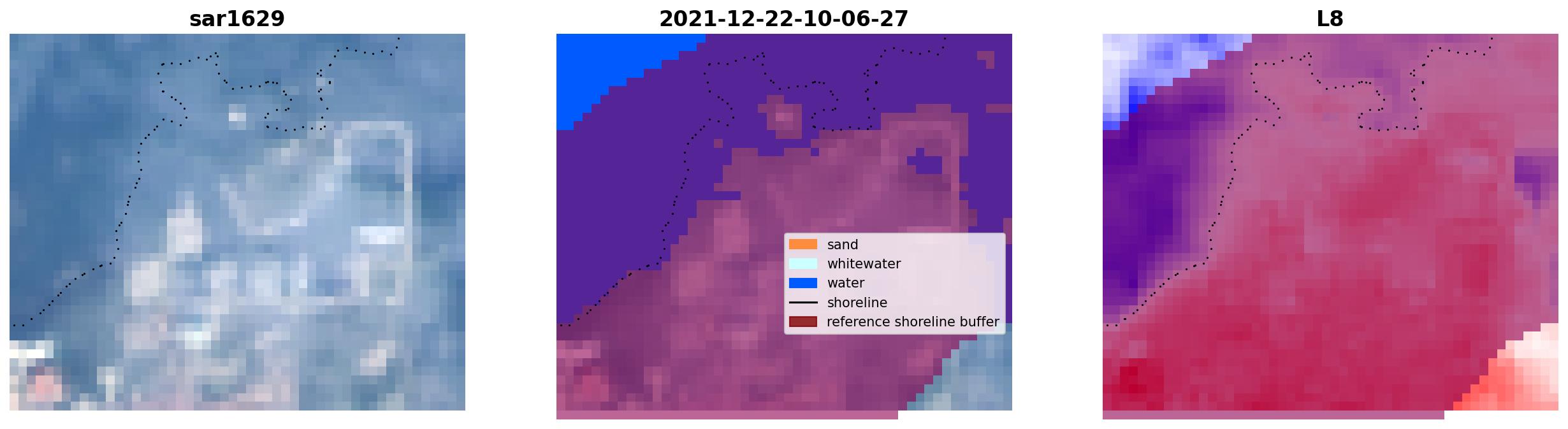 sar1629

2021-12-22-10-06-27

sand
whitewater
water
shoreline
reference shoreline buffer

L8